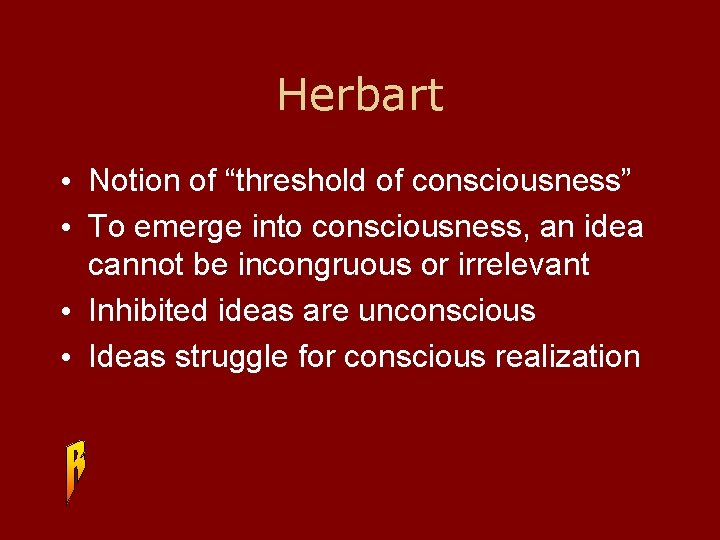 Herbart

• Notion of “threshold of consciousness”
• To emerge into consciousness, an idea cannot be incongruous or irrelevant
• Inhibited ideas are unconscious
• Ideas struggle for conscious realization

R